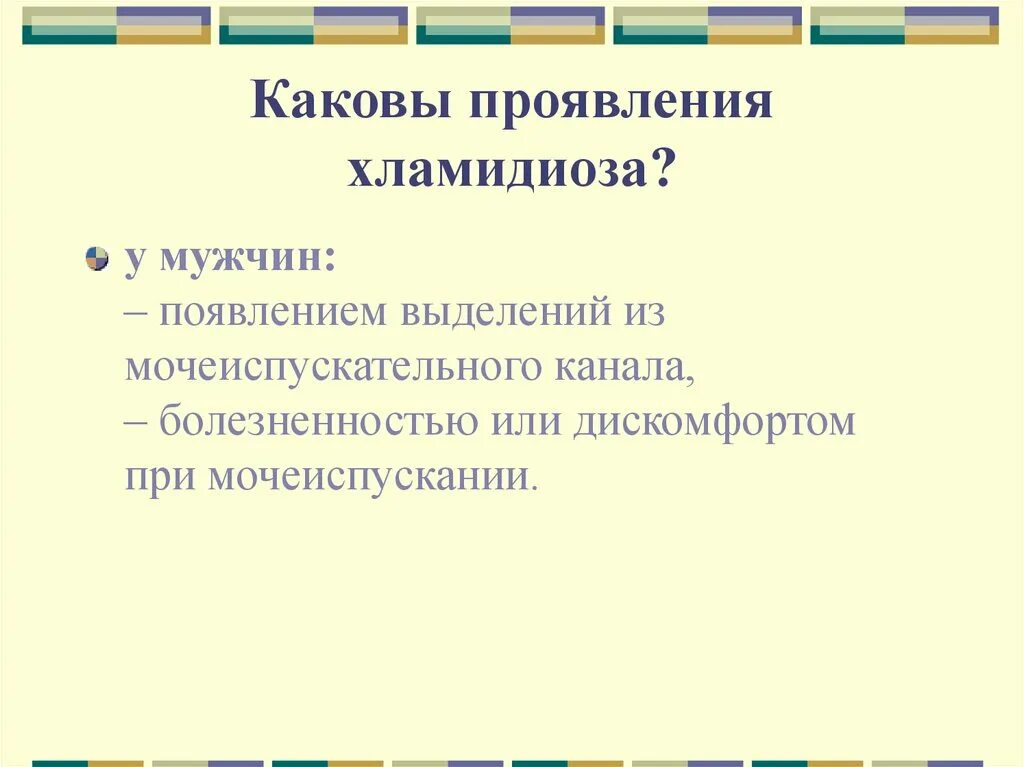 Каковы проявления хламидиоза?

у мужчин:
– появлением выделений из мочеиспускательного канала,
– болезненностью или дискомфортом при мочеиспускании.